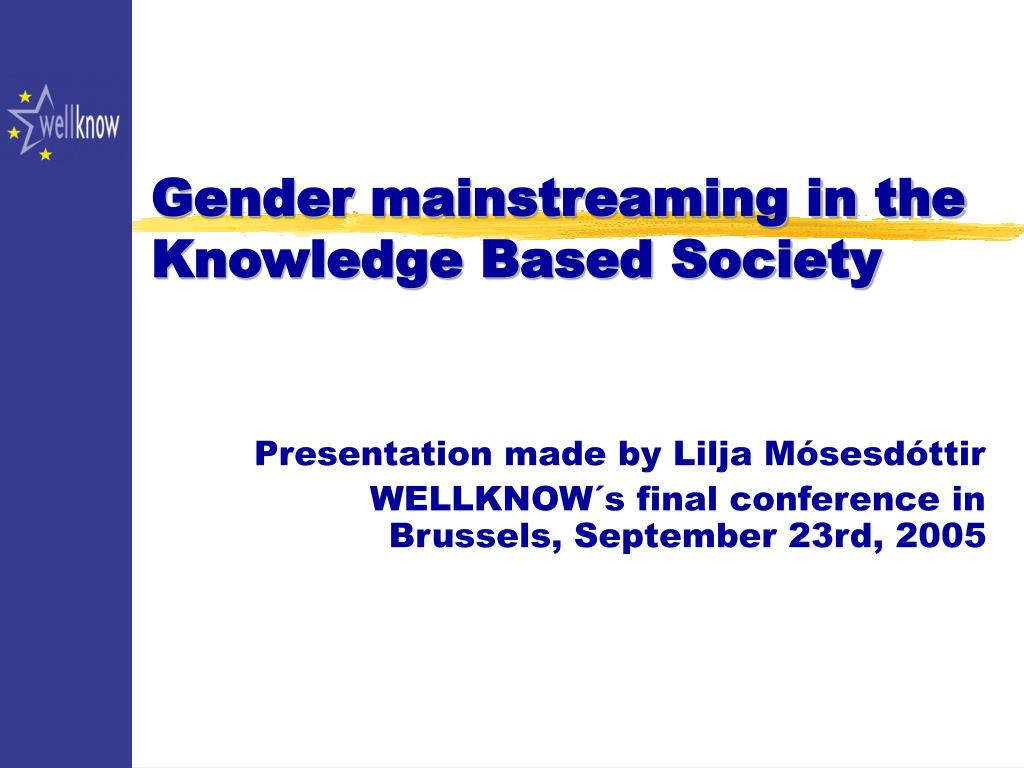 wellknow

Gender mainstreaming in the Knowledge Based Society

Presentation made by Lilja Mósesdóttir
WELLKNOW´s final conference in Brussels, September 23rd, 2005